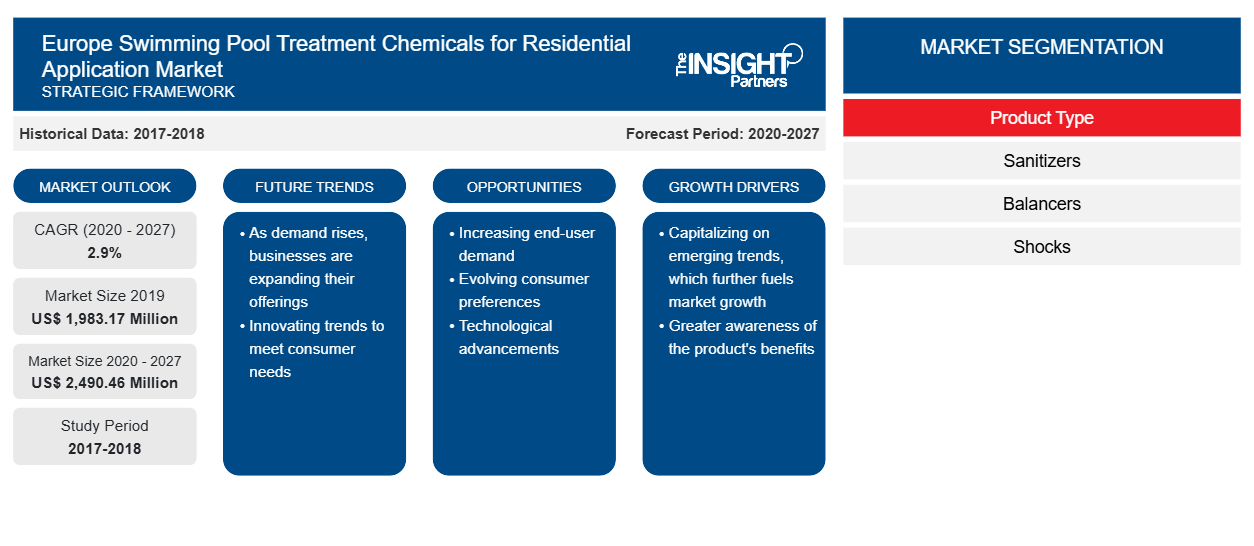 Europe Swimming Pool Treatment Chemicals for Residential Application Market
STRATEGIC FRAMEWORK

The INSIGHT Partners

Historical Data: 2017-2018

Forecast Period: 2020-2027

MARKET OUTLOOK

CAGR (2020 - 2027)
2.9%

Market Size 2019
US$ 1,983.17 Million

Market Size 2020 - 2027
US$ 2,490.46 Million

Study Period
2017-2018

FUTURE TRENDS

• As demand rises, businesses are expanding their offerings
• Innovating trends to meet consumer needs

OPPORTUNITIES

• Increasing end-user demand
• Evolving consumer preferences
• Technological advancements

GROWTH DRIVERS

• Capitalizing on emerging trends, which further fuels market growth
• Greater awareness of the product's benefits

MARKET SEGMENTATION

Product Type

Sanitizers

Balancers

Shocks